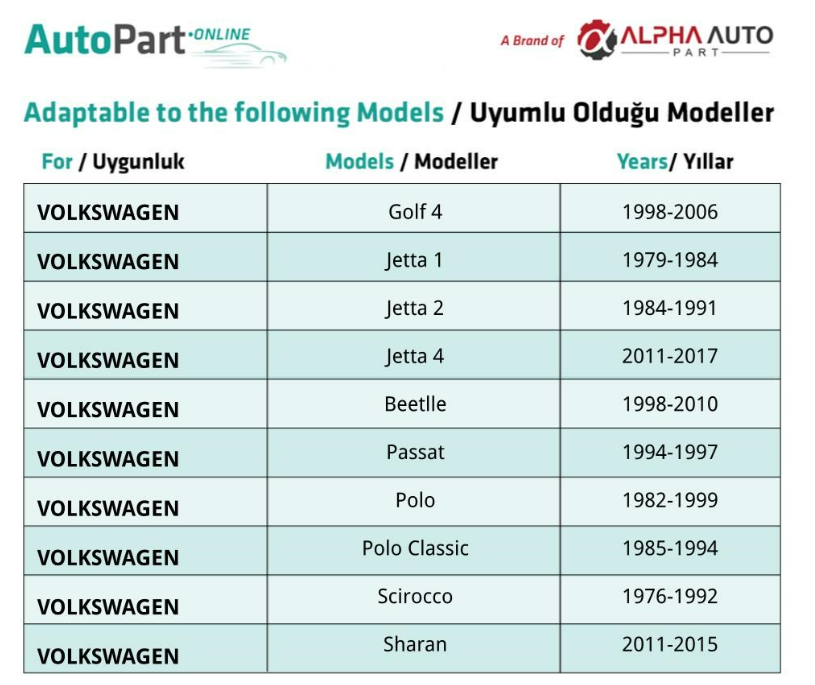 AutoPart·ONLINE

A Brand of ALPHA AUTO PART

Adaptable to the following Models / Uyumlu Olduğu Modeller

| For / Uygunluk | Models / Modeller | Years/ Yıllar |
|---|---|---|
| VOLKSWAGEN | Golf 4 | 1998-2006 |
| VOLKSWAGEN | Jetta 1 | 1979-1984 |
| VOLKSWAGEN | Jetta 2 | 1984-1991 |
| VOLKSWAGEN | Jetta 4 | 2011-2017 |
| VOLKSWAGEN | Beetlle | 1998-2010 |
| VOLKSWAGEN | Passat | 1994-1997 |
| VOLKSWAGEN | Polo | 1982-1999 |
| VOLKSWAGEN | Polo Classic | 1985-1994 |
| VOLKSWAGEN | Scirocco | 1976-1992 |
| VOLKSWAGEN | Sharan | 2011-2015 |